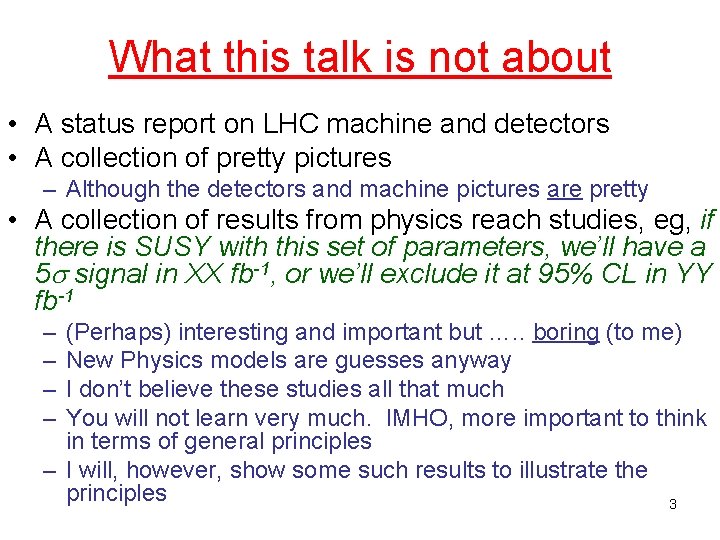 What this talk is not about

• A status report on LHC machine and detectors
• A collection of pretty pictures
– Although the detectors and machine pictures are pretty
• A collection of results from physics reach studies, eg, if there is SUSY with this set of parameters, we'll have a $5\sigma$ signal in XX $fb^{-1}$, or we'll exclude it at 95% CL in YY $fb^{-1}$
– (Perhaps) interesting and important but ….. boring (to me)
– New Physics models are guesses anyway
– I don't believe these studies all that much
– You will not learn very much. IMHO, more important to think in terms of general principles
– I will, however, show some such results to illustrate the principles

3